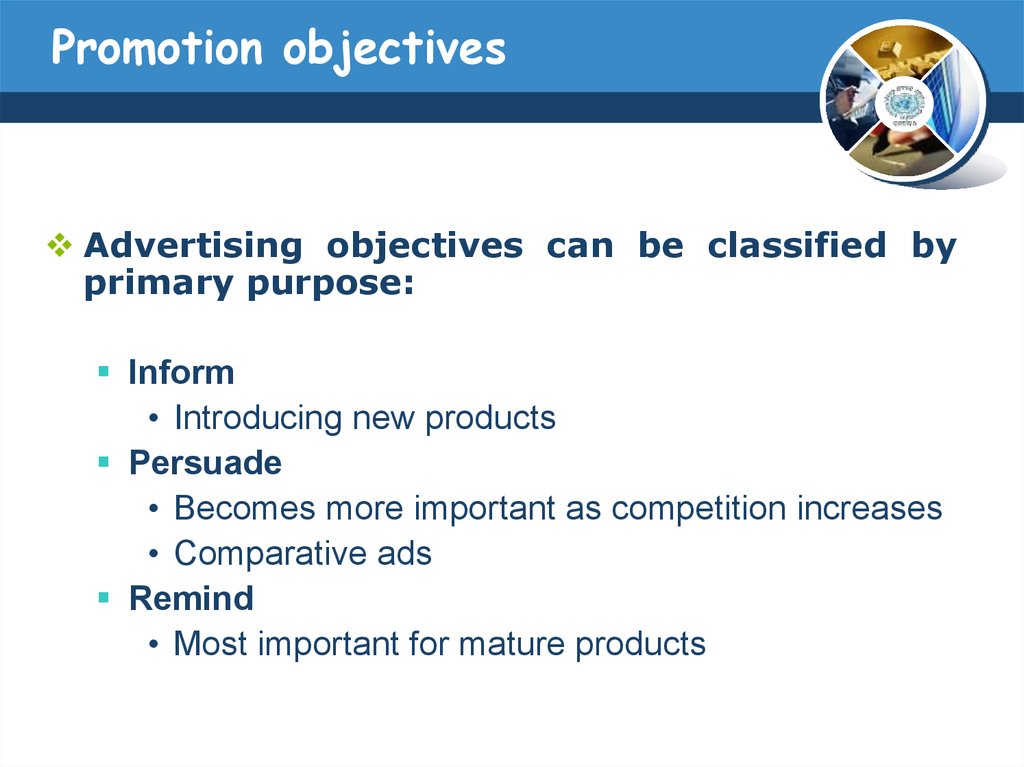 Promotion objectives

❖ Advertising objectives can be classified by primary purpose:

▪ Inform
  • Introducing new products
▪ Persuade
  • Becomes more important as competition increases
  • Comparative ads
▪ Remind
  • Most important for mature products